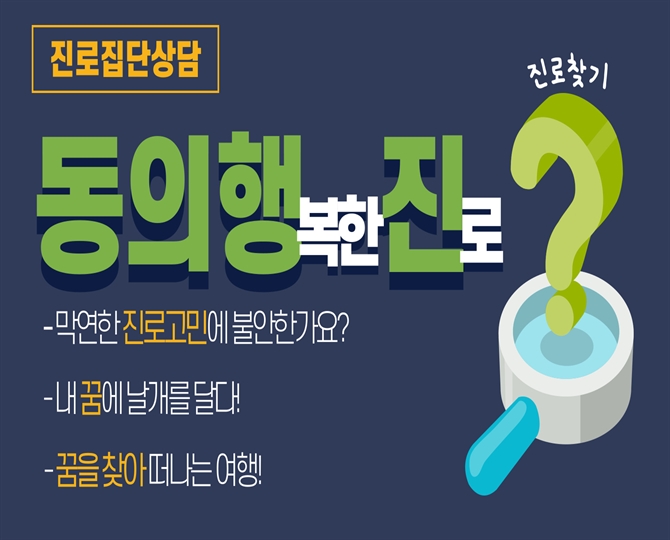 진로집단상담

진로찾기

동의행복한진로

-막연한 진로고민에 불안한가요?

-내 꿈에 날개를 달다!

-꿈을 찾아 떠나는 여행!